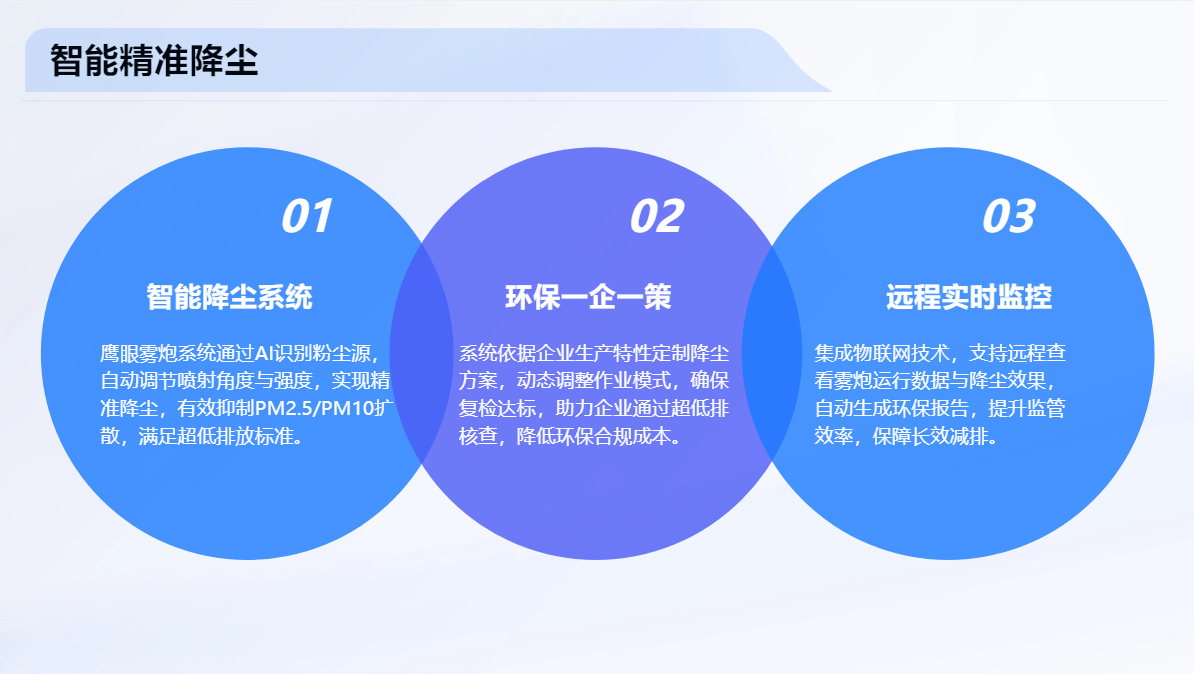 智能精准降尘

01

智能降尘系统

鹰眼雾炮系统通过AI识别粉尘源，自动调节喷射角度与强度，实现精准降尘，有效抑制PM2.5/PM10扩散，满足超低排放标准。

02

环保一企一策

系统依据企业生产特性定制降尘方案，动态调整作业模式，确保复检达标，助力企业通过超低排核查，降低环保合规成本。

03

远程实时监控

集成物联网技术，支持远程查看雾炮运行数据与降尘效果，自动生成环保报告，提升监管效率，保障长效减排。